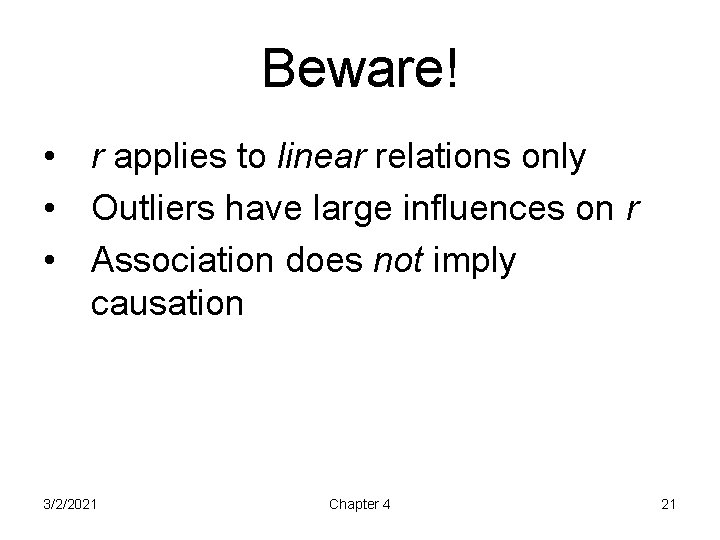 Beware!

• r applies to linear relations only
• Outliers have large influences on r
• Association does not imply causation

3/2/2021 Chapter 4 21